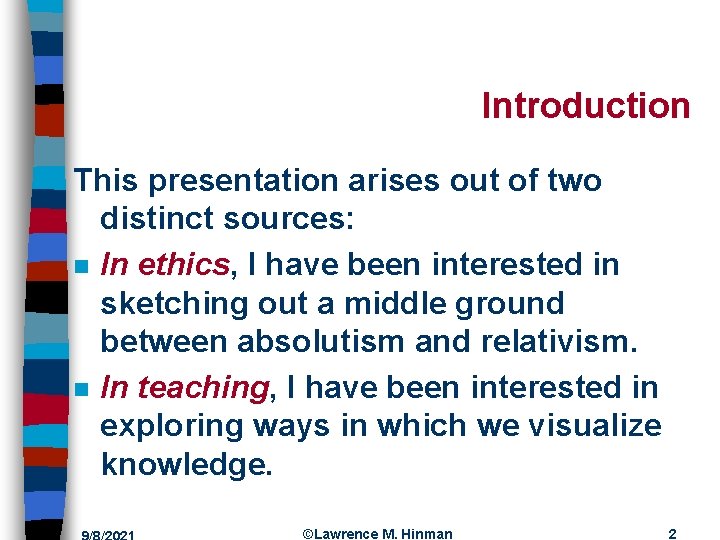 Introduction

This presentation arises out of two distinct sources:

In ethics, I have been interested in sketching out a middle ground between absolutism and relativism.

In teaching, I have been interested in exploring ways in which we visualize knowledge.

9/8/2021 ©Lawrence M. Hinman 2